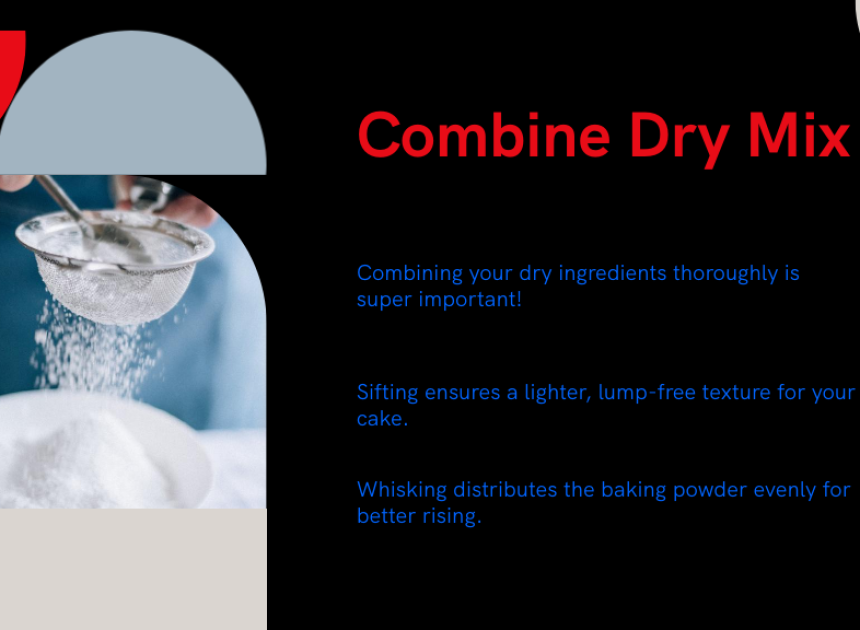 Combine Dry Mix

Combining your dry ingredients thoroughly is super important!

Sifting ensures a lighter, lump-free texture for your cake.

Whisking distributes the baking powder evenly for better rising.